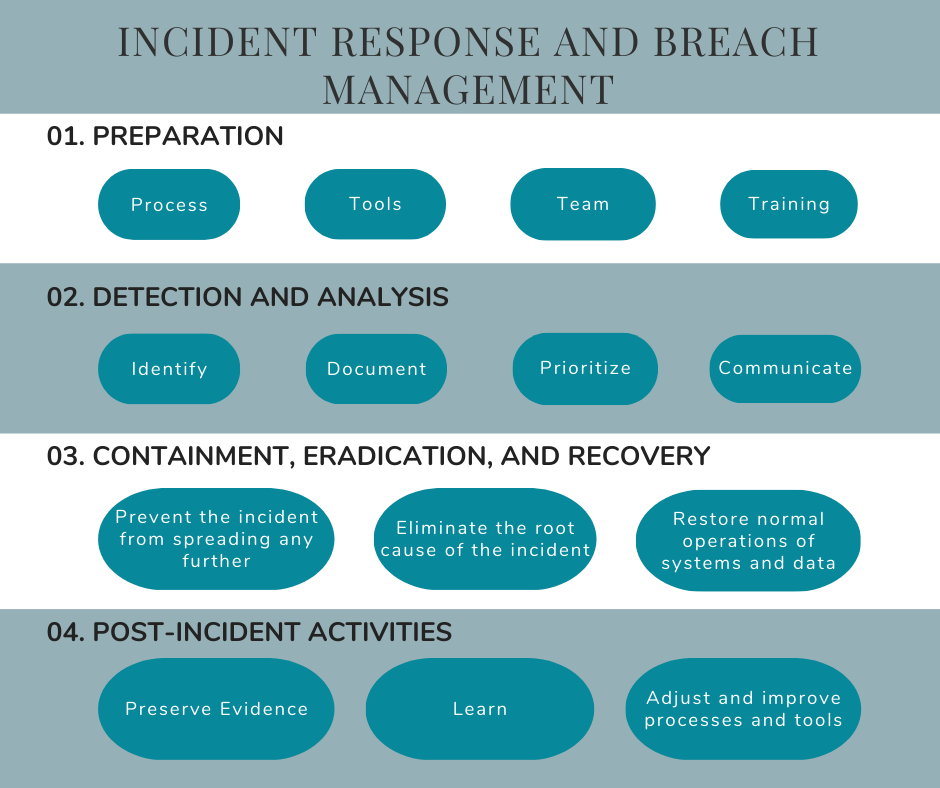 INCIDENT RESPONSE AND BREACH MANAGEMENT

01. PREPARATION

Process

Tools

Team

Training

02. DETECTION AND ANALYSIS

Identify

Document

Prioritize

Communicate

03. CONTAINMENT, ERADICATION, AND RECOVERY

Prevent the incident from spreading any further

Eliminate the root cause of the incident

Restore normal operations of systems and data

04. POST-INCIDENT ACTIVITIES

Preserve Evidence

Learn

Adjust and improve processes and tools